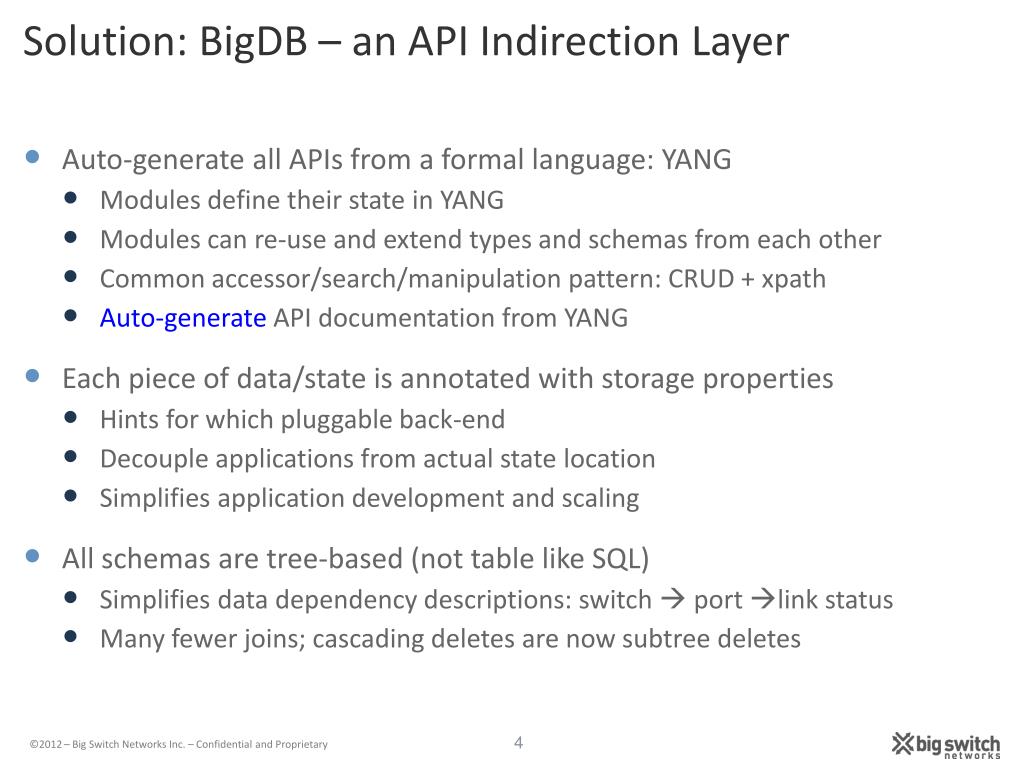 Solution: BigDB – an API Indirection Layer

- Auto-generate all APIs from a formal language: YANG
  - Modules define their state in YANG
  - Modules can re-use and extend types and schemas from each other
  - Common accessor/search/manipulation pattern: CRUD + xpath
  - Auto-generate API documentation from YANG
- Each piece of data/state is annotated with storage properties
  - Hints for which pluggable back-end
  - Decouple applications from actual state location
  - Simplifies application development and scaling
- All schemas are tree-based (not table like SQL)
  - Simplifies data dependency descriptions: switch → port →link status
  - Many fewer joins; cascading deletes are now subtree deletes

©2012 – Big Switch Networks Inc. – Confidential and Proprietary

4

big switch networks